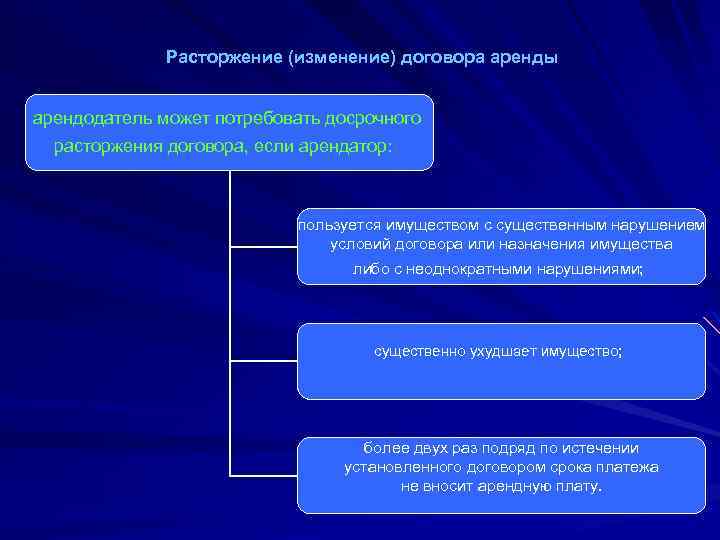 Расторжение (изменение) договора аренды

арендодатель может потребовать досрочного расторжения договора, если арендатор:

пользуется имуществом с существенным нарушением условий договора или назначения имущества либо с неоднократными нарушениями;

существенно ухудшает имущество;

более двух раз подряд по истечении установленного договором срока платежа не вносит арендную плату.